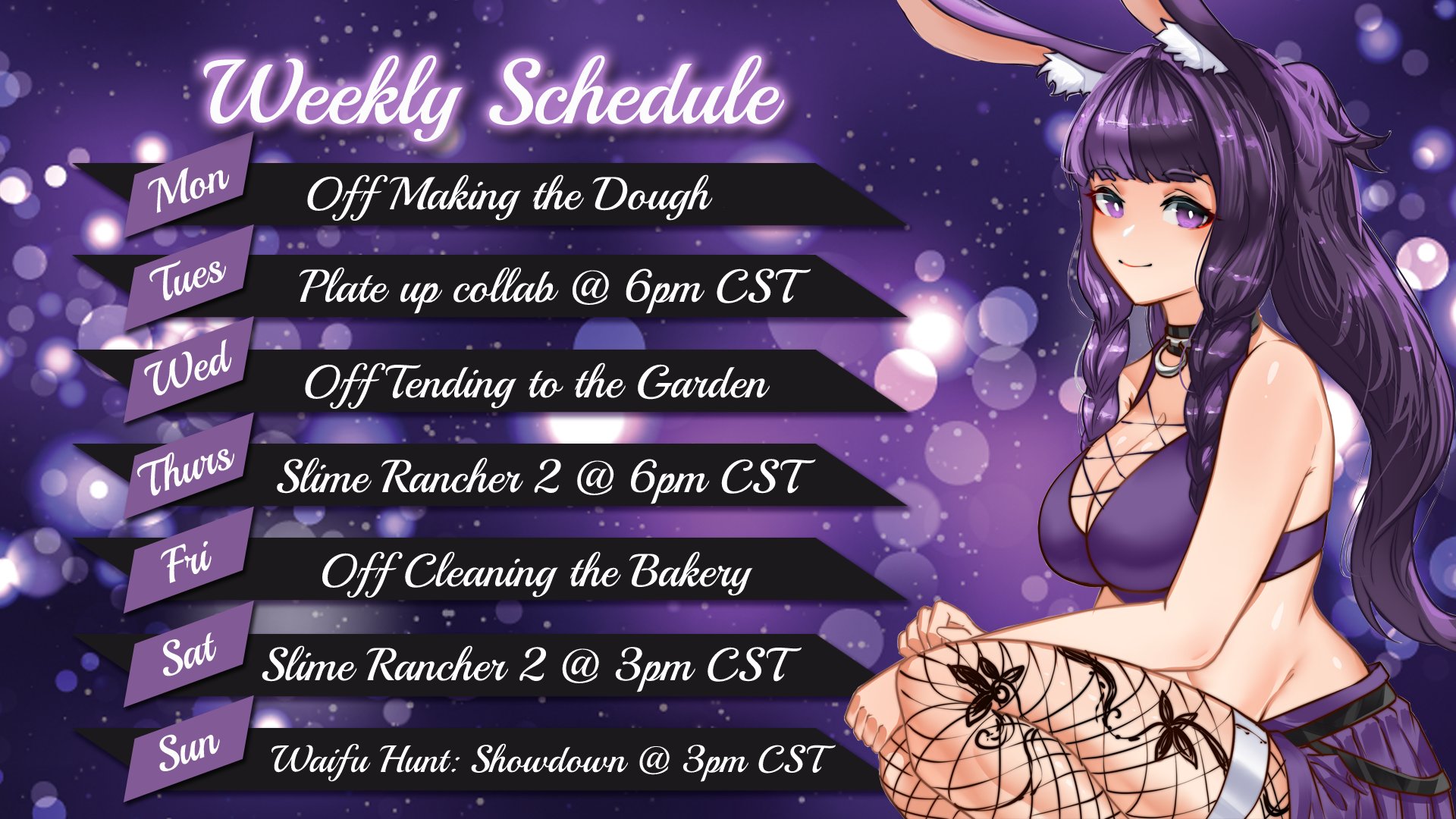 Weekly Schedule

Mon
Off Making the Dough

Tues
Plate up collab @ 6pm CST

Wed
Off Tending to the Garden

Thurs
Slime Rancher 2 @ 6pm CST

Fri
Off Cleaning the Bakery

Sat
Slime Rancher 2 @ 3pm CST

Sun
Waifu Hunt: Showdown @ 3pm CST